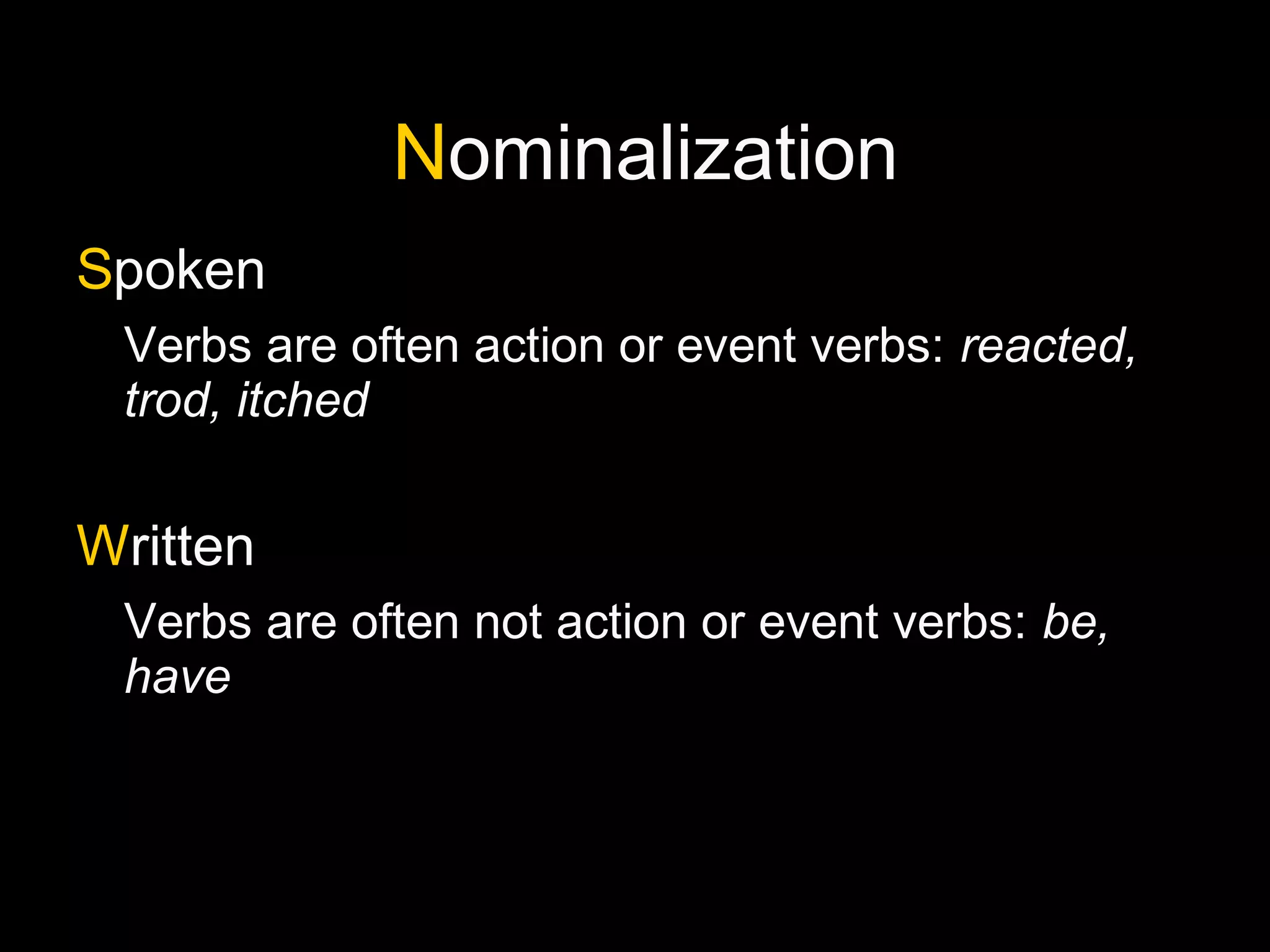 Nominalization

Spoken

Verbs are often action or event verbs: reacted, trod, itched

Written

Verbs are often not action or event verbs: be, have